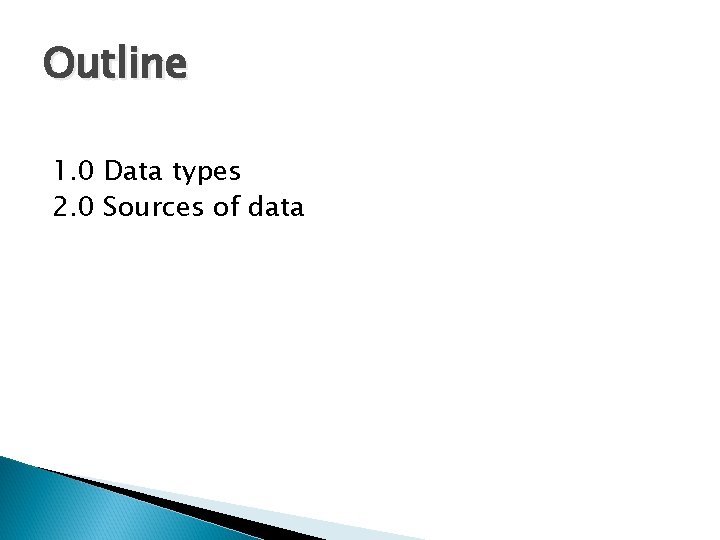 Outline

1.0 Data types
2.0 Sources of data